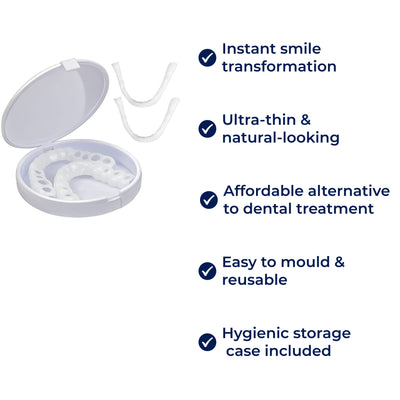 Instant smile transformation

Ultra-thin & natural-looking

Affordable alternative to dental treatment

Easy to mould & reusable

Hygienic storage case included